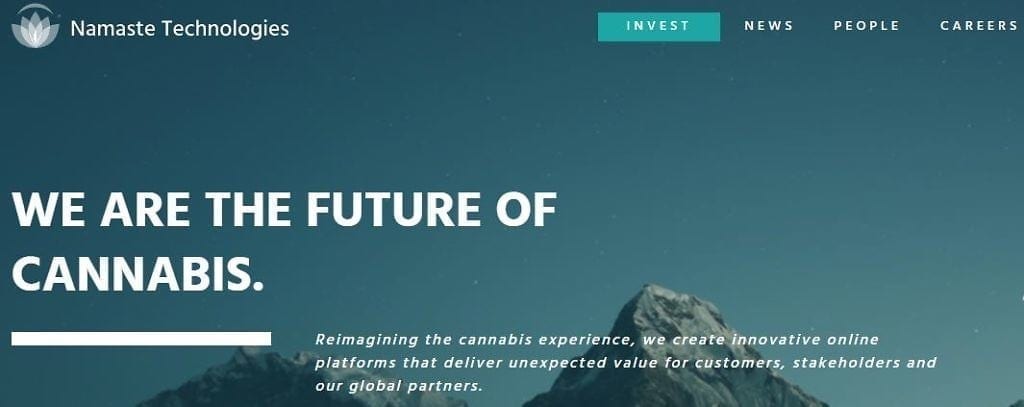 Namaste Technologies

INVEST NEWS PEOPLE CAREERS

WE ARE THE FUTURE OF CANNABIS.

Reimagining the cannabis experience, we create innovative online platforms that deliver unexpected value for customers, stakeholders and our global partners.